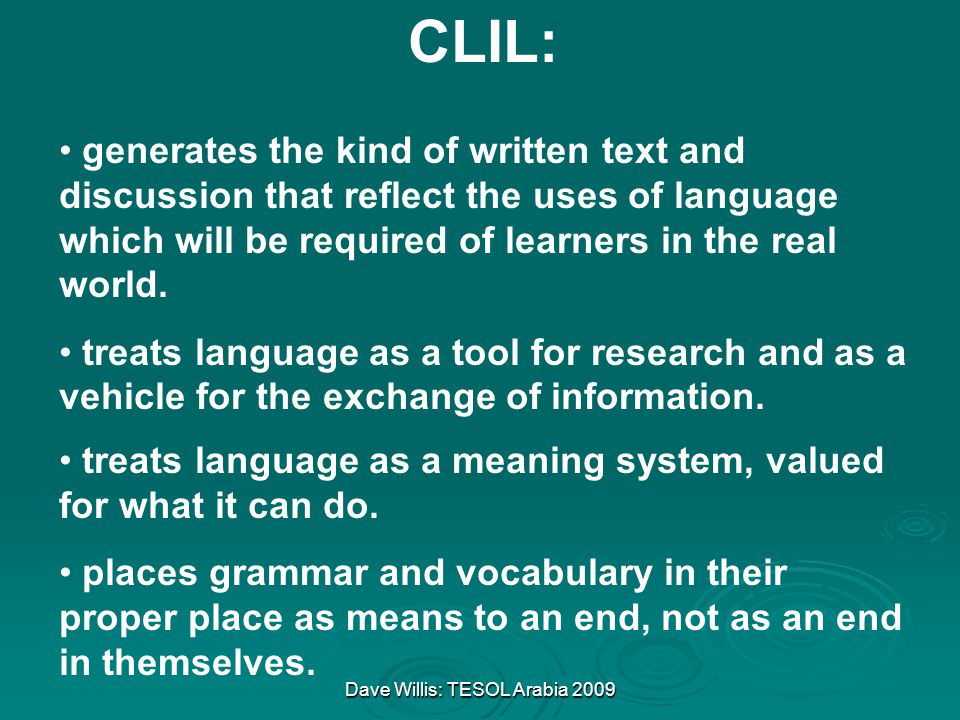 CLIL:

• generates the kind of written text and discussion that reflect the uses of language which will be required of learners in the real world.

• treats language as a tool for research and as a vehicle for the exchange of information.

• treats language as a meaning system, valued for what it can do.

• places grammar and vocabulary in their proper place as means to an end, not as an end in themselves.

Dave Willis: TESOL Arabia 2009